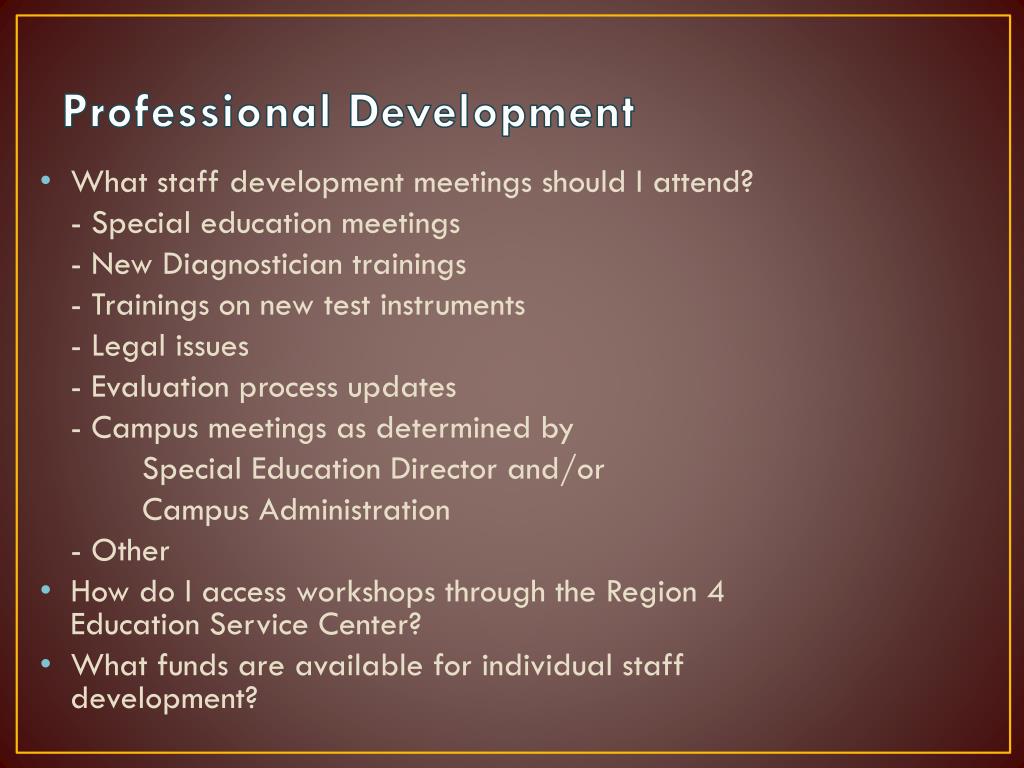 Professional Development

• What staff development meetings should I attend?
- Special education meetings
- New Diagnostician trainings
- Trainings on new test instruments
- Legal issues
- Evaluation process updates
- Campus meetings as determined by
Special Education Director and/or
Campus Administration
- Other
• How do I access workshops through the Region 4 Education Service Center?
• What funds are available for individual staff development?